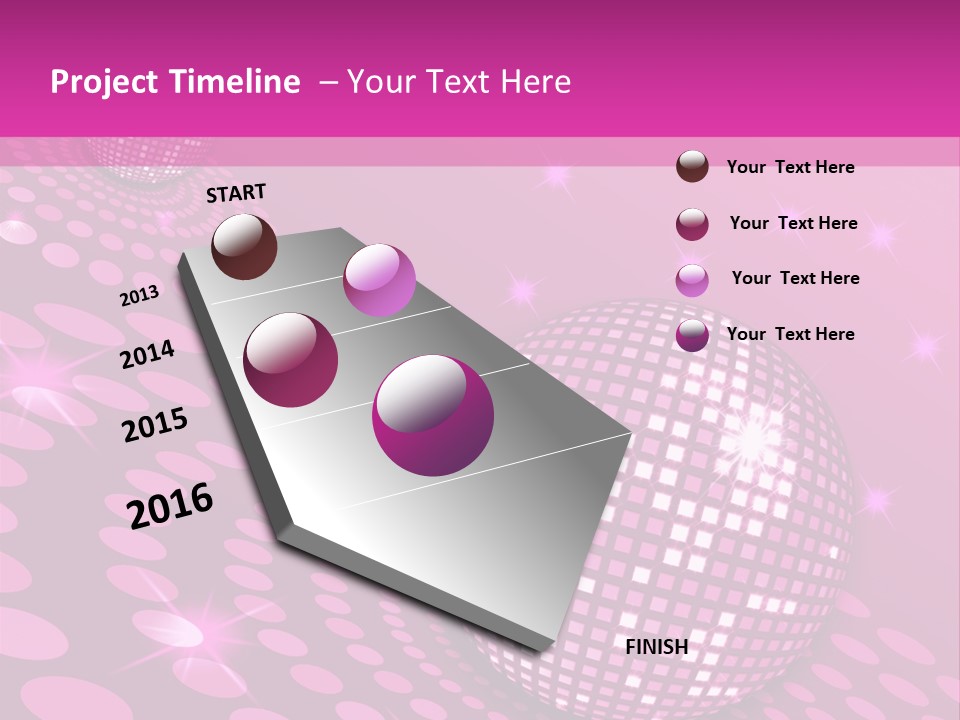 Project Timeline – Your Text Here

START

2013

2014

2015

2016

FINISH

Your Text Here

Your Text Here

Your Text Here

Your Text Here